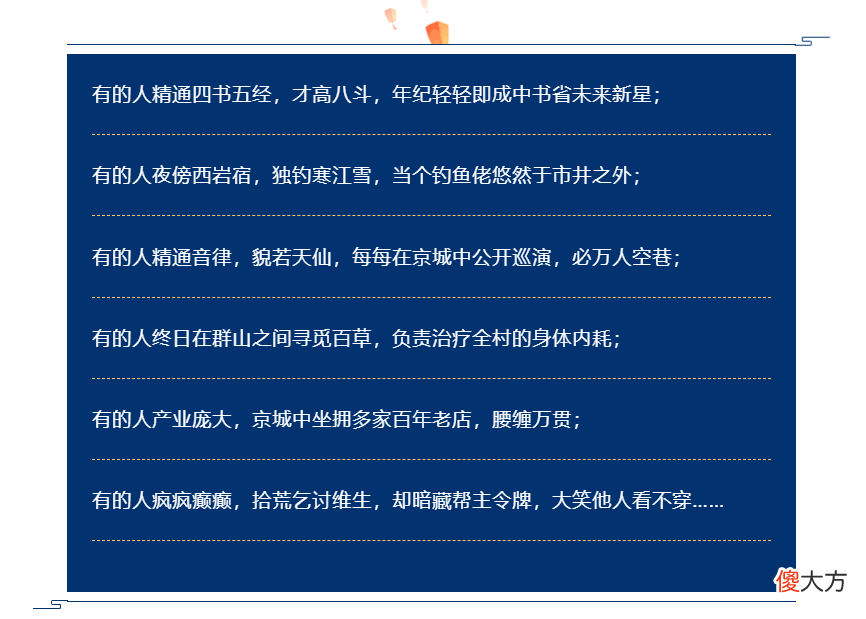 有的人精通四书五经，才高八斗，年纪轻轻即成中书省未来新星；

有的人夜傍西岩宿，独钓寒江雪，当个钓鱼佬悠然于市井之外；

有的人精通音律，貌若天仙，每每在京城中公开巡演，必万人空巷；

有的人终日在群山之间寻觅百草，负责治疗全村的身体内耗；

有的人产业庞大，京城中坐拥多家百年老店，腰缠万贯；

有的人疯疯癫癫，拾荒乞讨维生，却暗藏帮主令牌，大笑他人看不穿……

傻大方